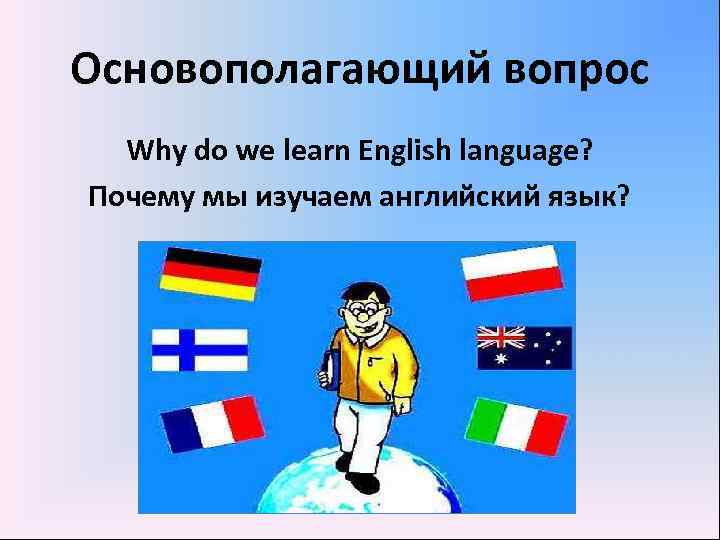 Основополагающий вопрос

Why do we learn English language?

Почему мы изучаем английский язык?